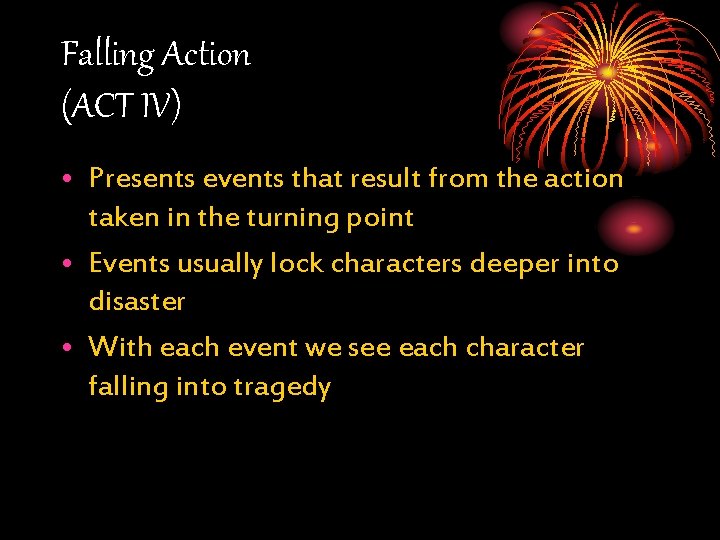 Falling Action
(ACT IV)

• Presents events that result from the action taken in the turning point
• Events usually lock characters deeper into disaster
• With each event we see each character falling into tragedy